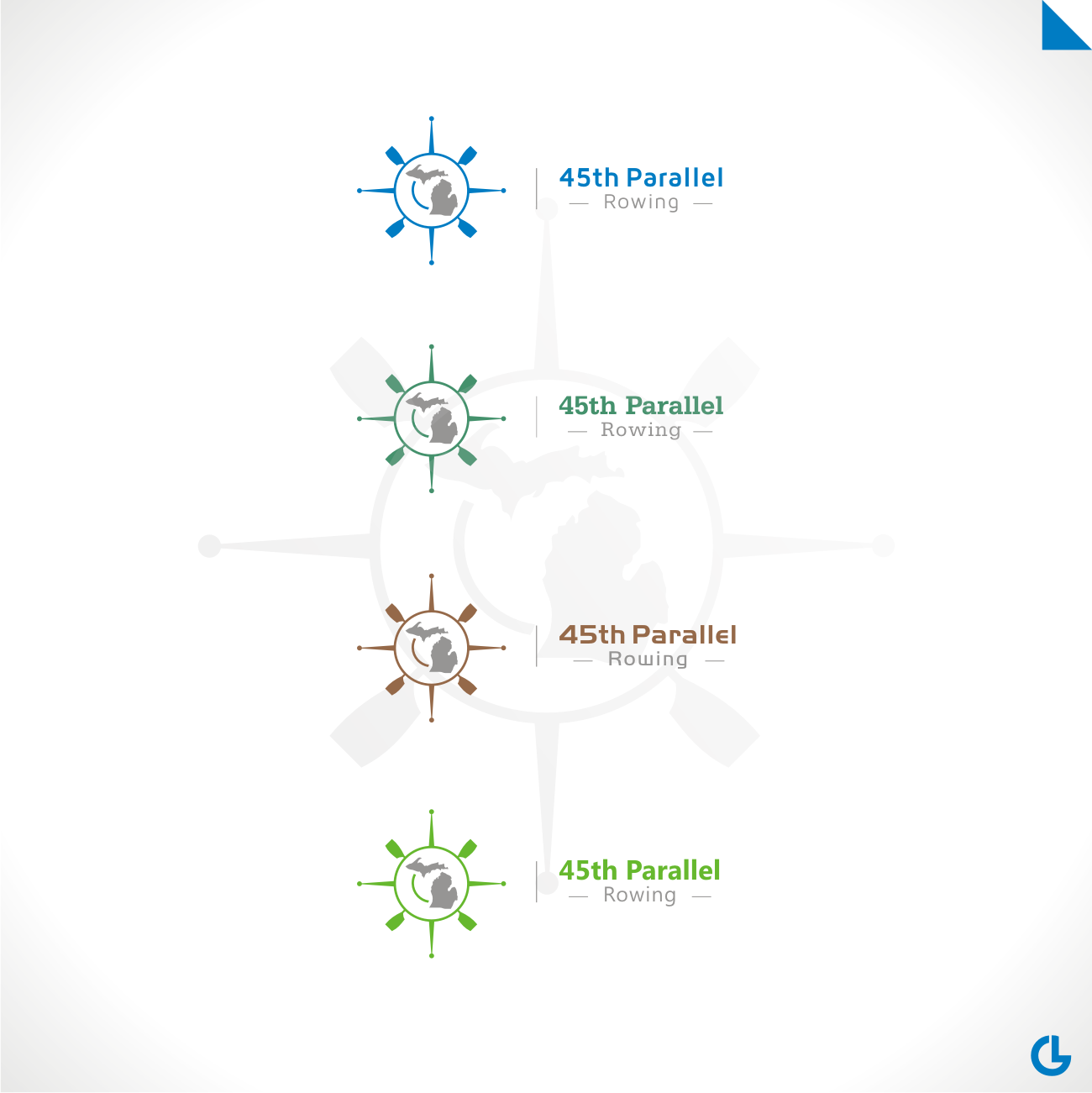 45th Parallel
— Rowing —

45th Parallel
— Rowing —

45th Parallel
— Rowing —

45th Parallel
— Rowing —